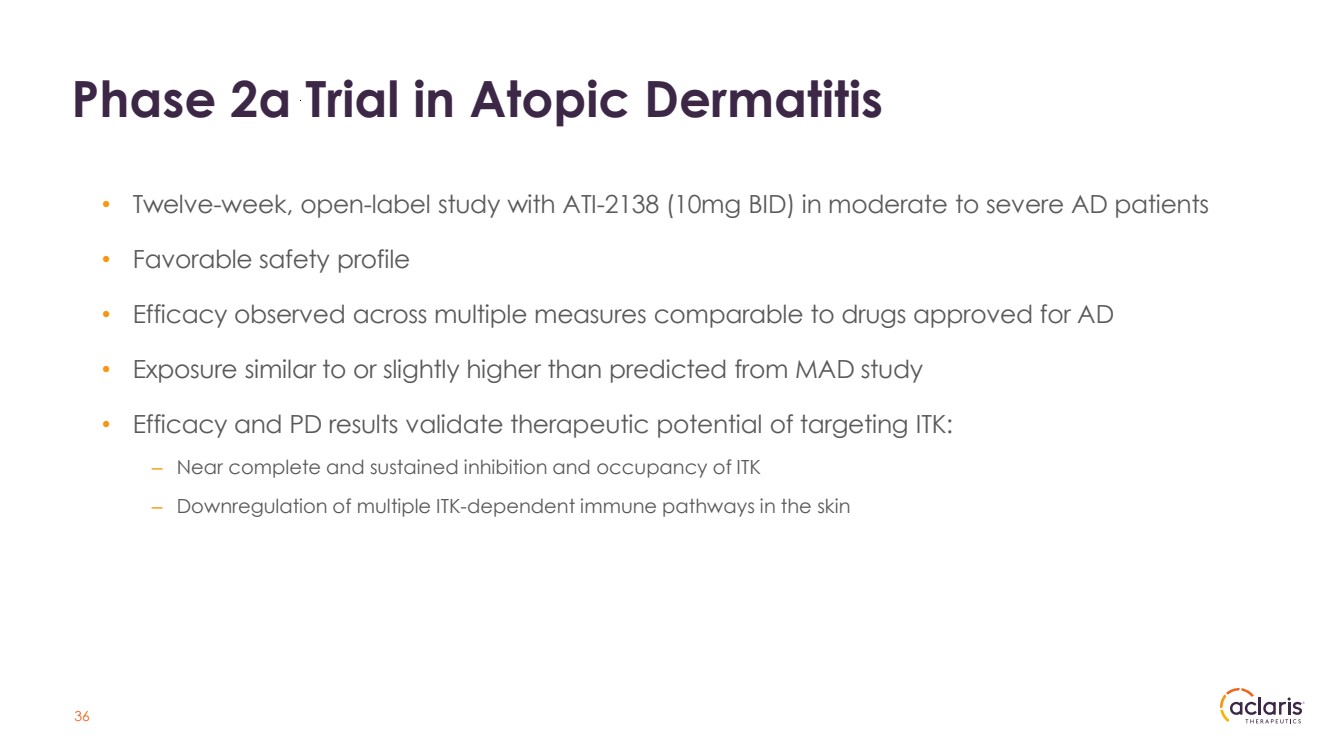 Phase 2a Trial in Atopic Dermatitis

• Twelve-week, open-label study with ATI-2138 (10mg BID) in moderate to severe AD patients
• Favorable safety profile
• Efficacy observed across multiple measures comparable to drugs approved for AD
• Exposure similar to or slightly higher than predicted from MAD study
• Efficacy and PD results validate therapeutic potential of targeting ITK:
– Near complete and sustained inhibition and occupancy of ITK
– Downregulation of multiple ITK-dependent immune pathways in the skin

36

aclaris THERAPEUTICS